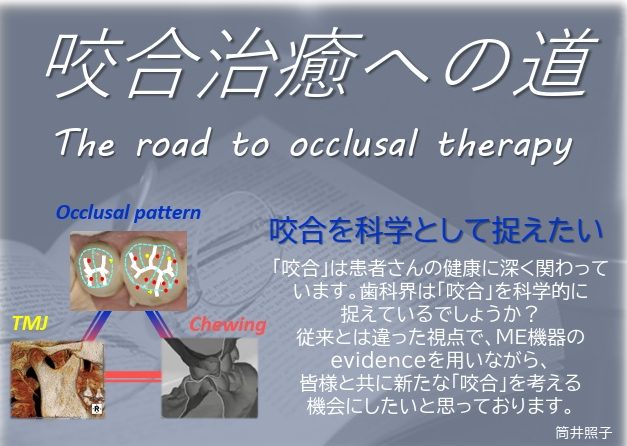 咬合治癒への道

The road to occlusal therapy

Occlusal pattern

TMJ

Chewing

R

咬合を科学として捉えたい

「咬合」は患者さんの健康に深く関わっています。歯科界は「咬合」を科学的に捉えているでしょうか？
従来とは違った視点で、ME機器のevidenceを用いながら、皆様と共に新たな「咬合」を考える機会にしたいと思っております。

筒井照子